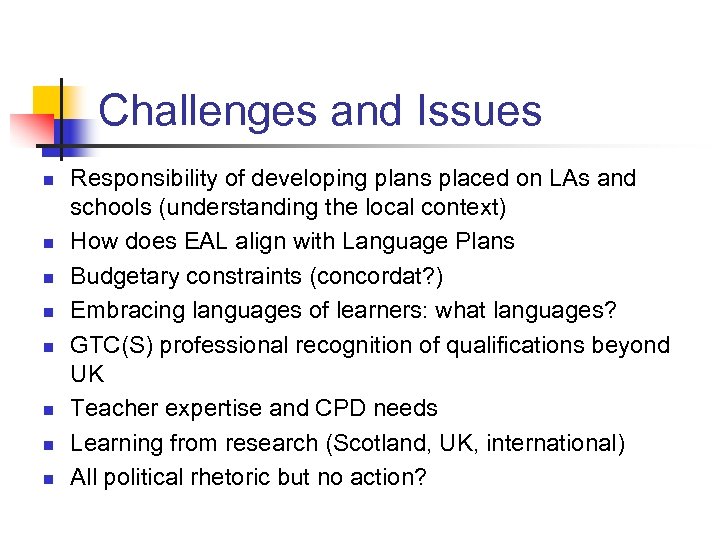 Challenges and Issues

- Responsibility of developing plans placed on LAs and schools (understanding the local context)
- How does EAL align with Language Plans
- Budgetary constraints (concordat?)
- Embracing languages of learners: what languages?
- GTC(S) professional recognition of qualifications beyond UK
- Teacher expertise and CPD needs
- Learning from research (Scotland, UK, international)
- All political rhetoric but no action?